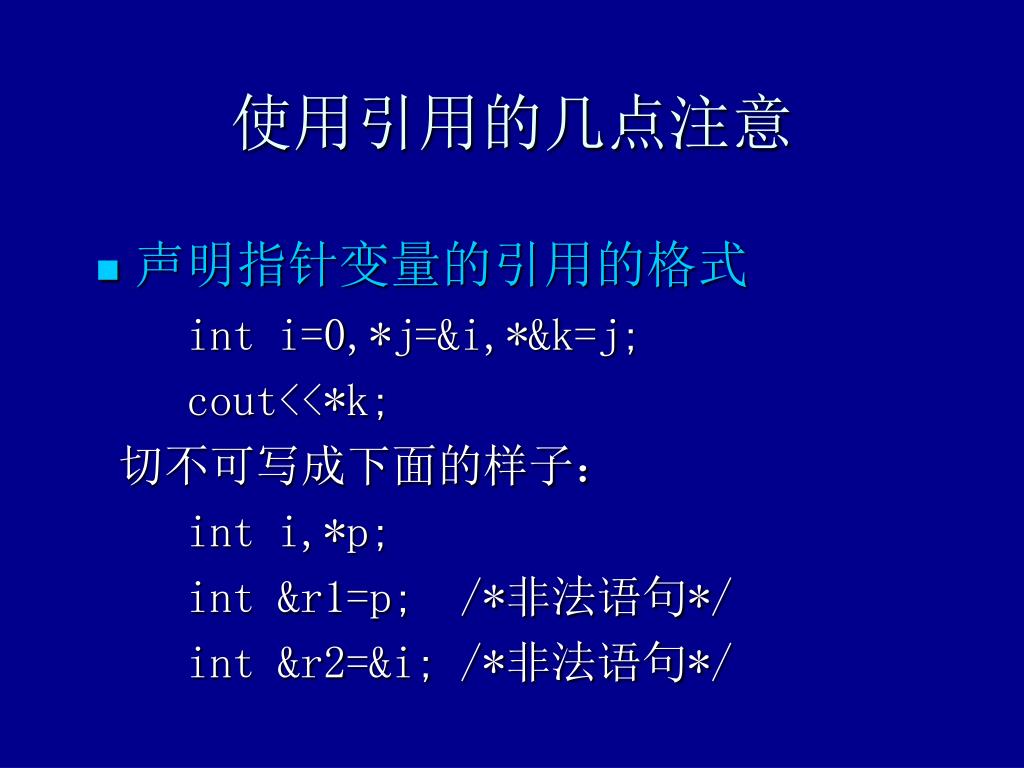 使用引用的几点注意

声明指针变量的引用的格式

int i=0,*j=&i,*&k=j;

cout<<*k;

切不可写成下面的样子：

int i,*p;

int &r1=p; /*非法语句*/

int &r2=&i; /*非法语句*/